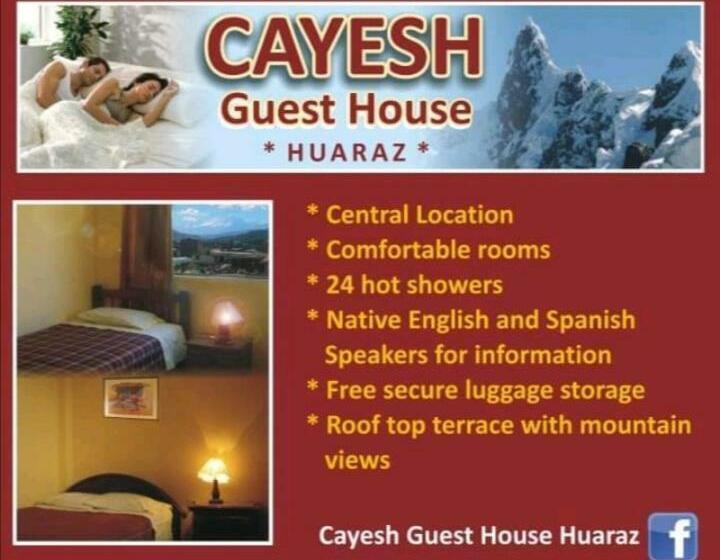 CAYESH
Guest House
* HUARAZ *

* Central Location
* Comfortable rooms
* 24 hot showers
* Native English and Spanish Speakers for information
* Free secure luggage storage
* Roof top terrace with mountain views

Cayesh Guest House Huaraz f